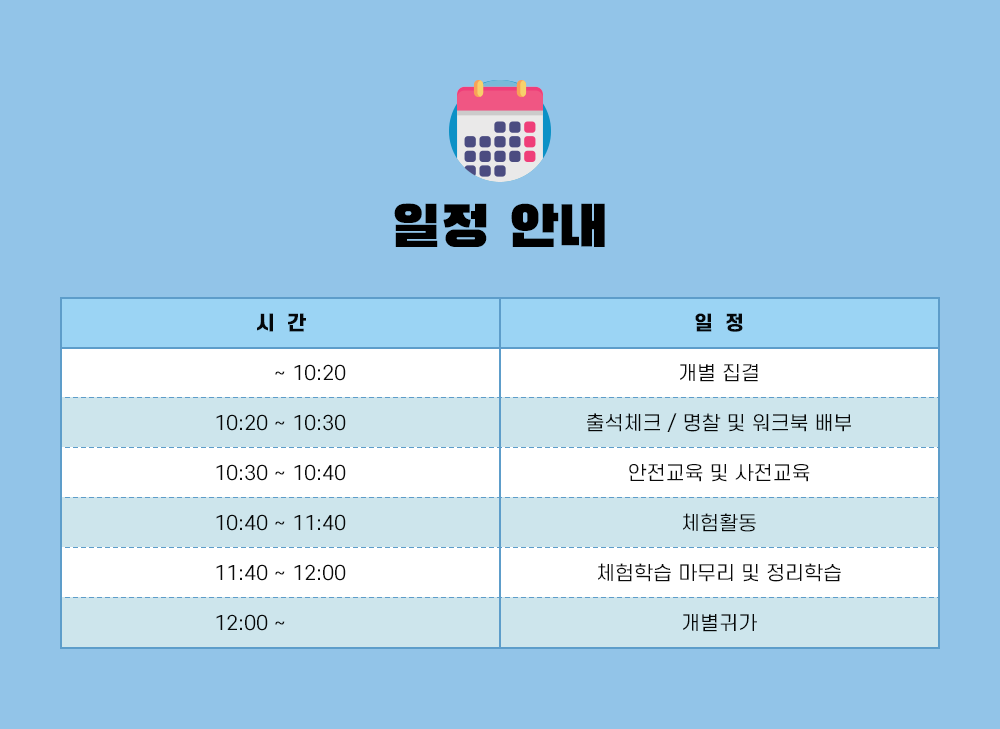 일정 안내

| 시 간 | 일 정 |
|---|---|
| ~ 10:20 | 개별 집결 |
| 10:20 ~ 10:30 | 출석체크 / 명찰 및 워크북 배부 |
| 10:30 ~ 10:40 | 안전교육 및 사전교육 |
| 10:40 ~ 11:40 | 체험활동 |
| 11:40 ~ 12:00 | 체험학습 마무리 및 정리학습 |
| 12:00 ~ | 개별귀가 |